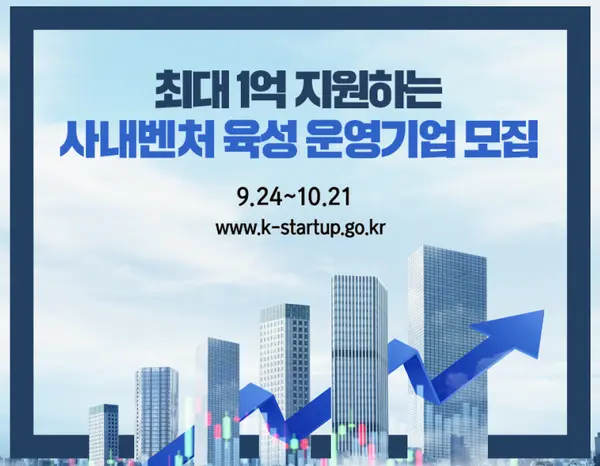 최대 1억 지원하는
사내벤처 육성 운영기업 모집

9.24~10.21
www.k-startup.go.kr